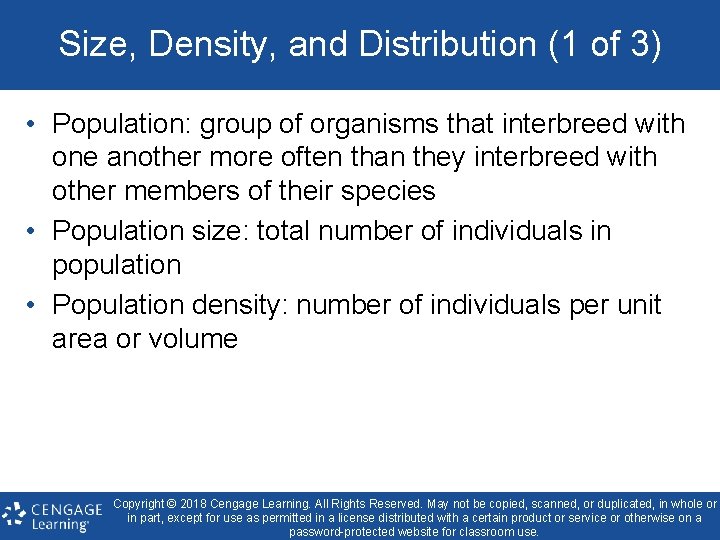 Size, Density, and Distribution (1 of 3)

• Population: group of organisms that interbreed with one another more often than they interbreed with other members of their species

• Population size: total number of individuals in population

• Population density: number of individuals per unit area or volume

CENGAGE Learning®

Copyright © 2018 Cengage Learning. All Rights Reserved. May not be copied, scanned, or duplicated, in whole or in part, except for use as permitted in a license distributed with a certain product or service or otherwise on a password-protected website for classroom use.